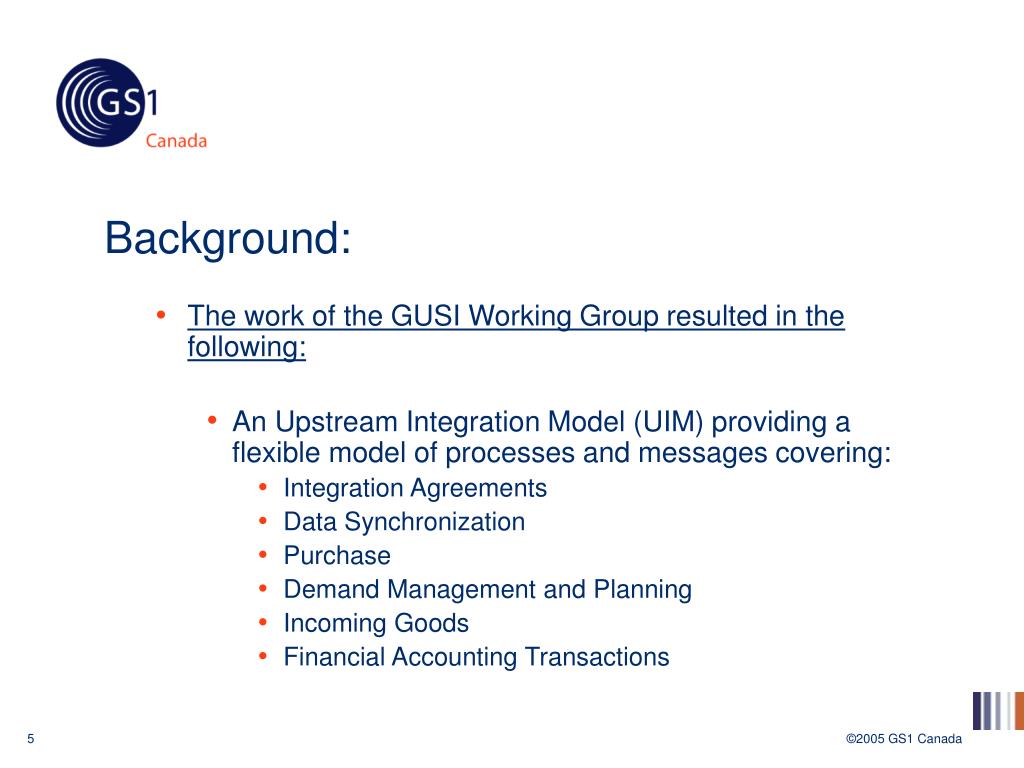 GS1 Canada

Background:

• The work of the GUSI Working Group resulted in the following:

• An Upstream Integration Model (UIM) providing a flexible model of processes and messages covering:
• Integration Agreements
• Data Synchronization
• Purchase
• Demand Management and Planning
• Incoming Goods
• Financial Accounting Transactions

5

©2005 GS1 Canada